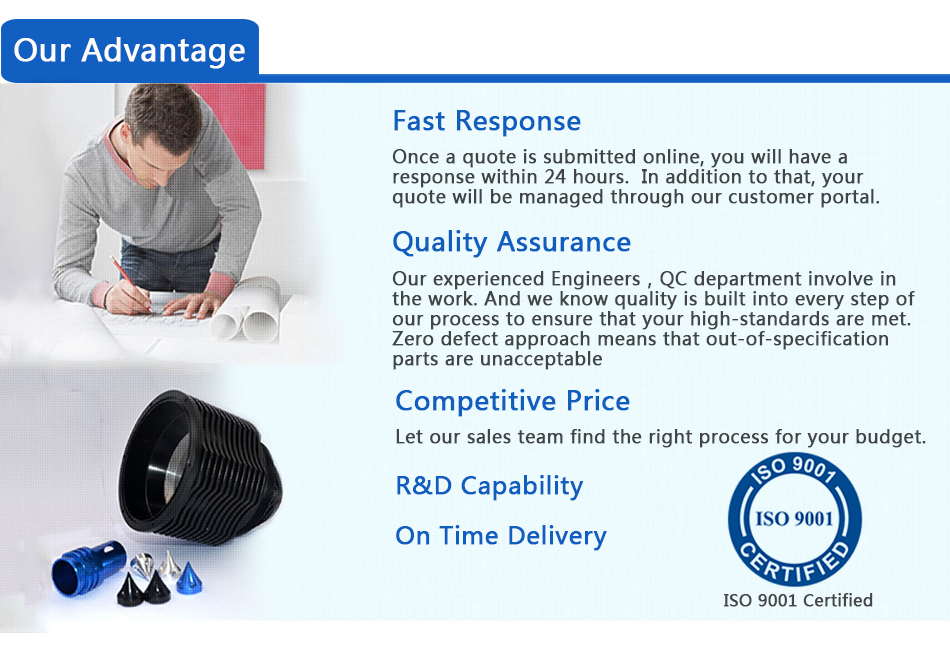 Our Advantage

Fast Response

Once a quote is submitted online, you will have a response within 24 hours. In addition to that, your quote will be managed through our customer portal.

Quality Assurance

Our experienced Engineers , QC department involve in the work. And we know quality is built into every step of our process to ensure that your high-standards are met. Zero defect approach means that out-of-specification parts are unacceptable

Competitive Price

Let our sales team find the right process for your budget.

R&D Capability

On Time Delivery

ISO 9001
ISO 9001
CERTIFIED

ISO 9001 Certified